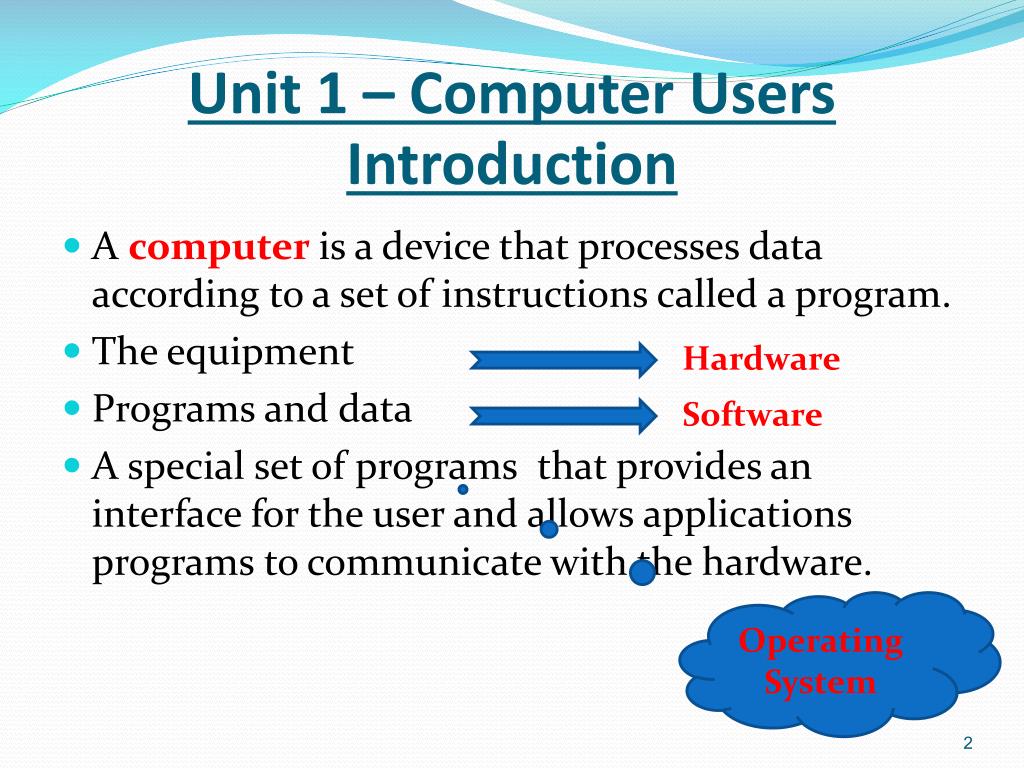 Unit 1 – Computer Users Introduction

A computer is a device that processes data according to a set of instructions called a program.

The equipment

Hardware

Programs and data

Software

A special set of programs that provides an interface for the user and allows applications programs to communicate with the hardware.

Operating System

2